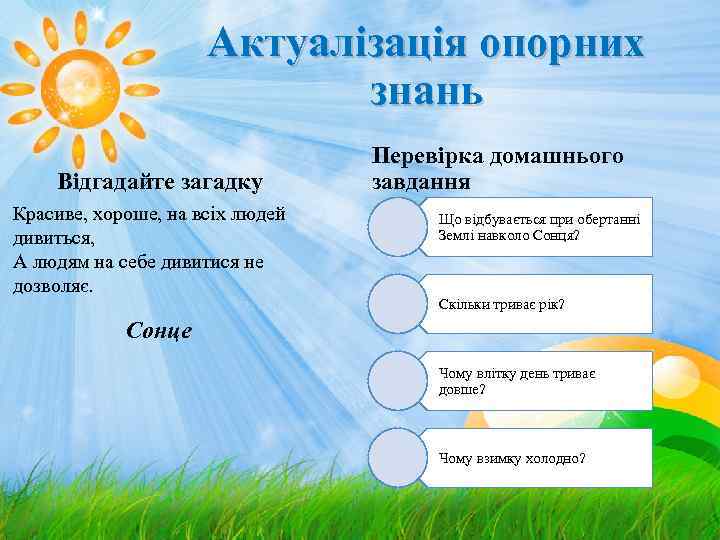 Актуалізація опорних знань

Відгадайте загадку

Красиве, хороше, на всіх людей дивиться,
А людям на себе дивитися не дозволяє.

Сонце

Перевірка домашнього завдання

Що відбувається при обертанні Землі навколо Сонця?

Скільки триває рік?

Чому влітку день триває довше?

Чому взимку холодно?